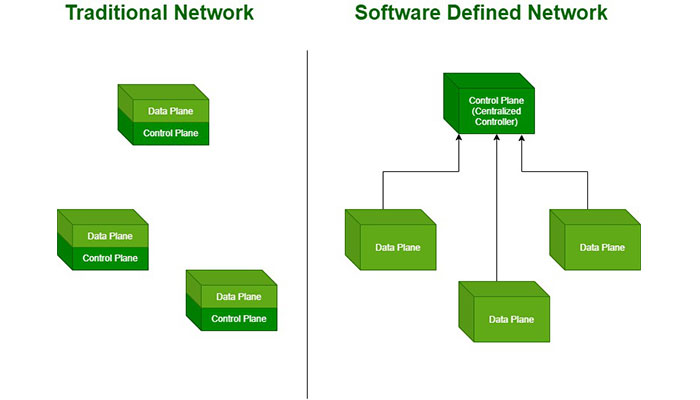 Traditional Network

Data Plane
Control Plane

Data Plane
Control Plane

Data Plane
Control Plane

Software Defined Network

Control Plane (Centralized Controller)

Data Plane

Data Plane

Data Plane